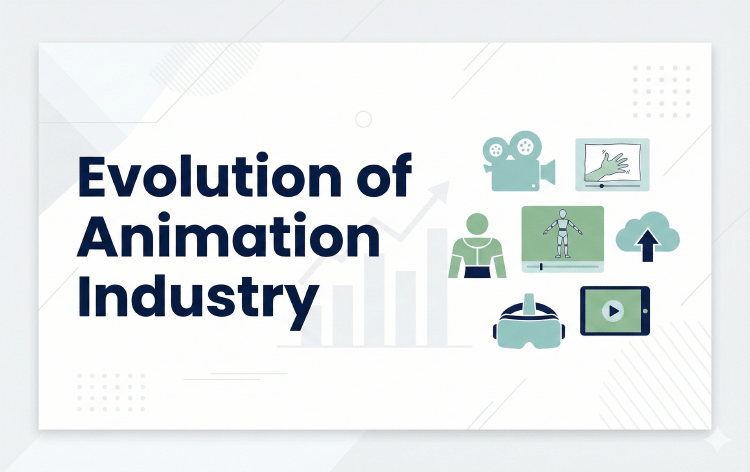 Evolution of Animation Industry